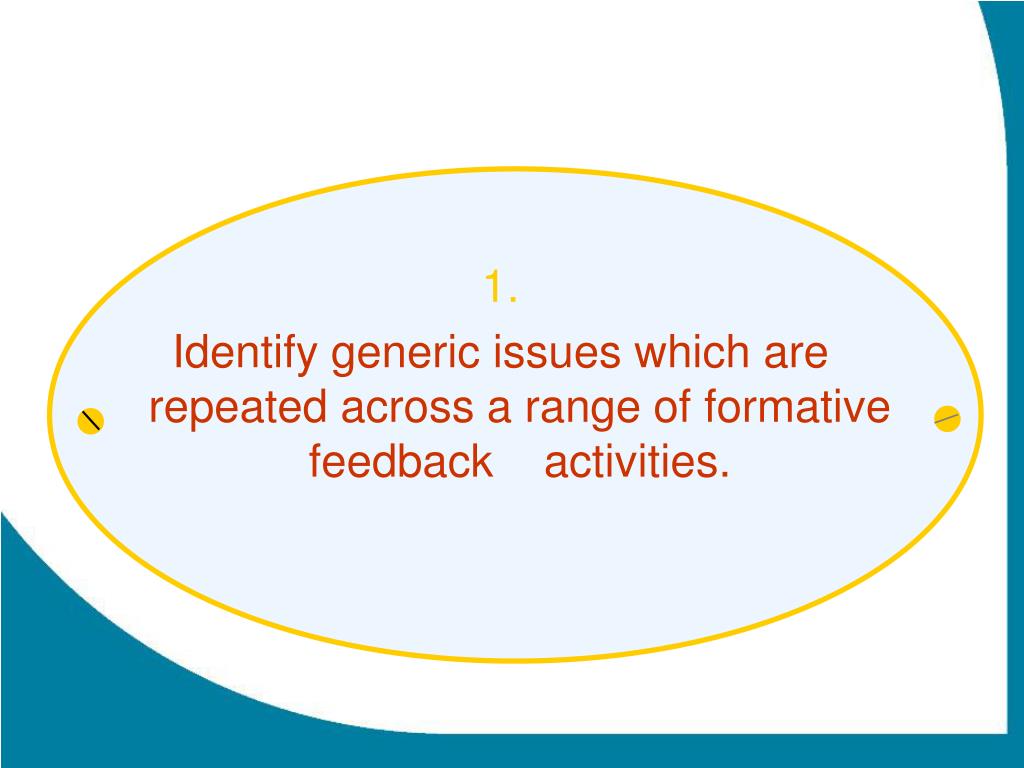 1.

Identify generic issues which are repeated across a range of formative feedback activities.